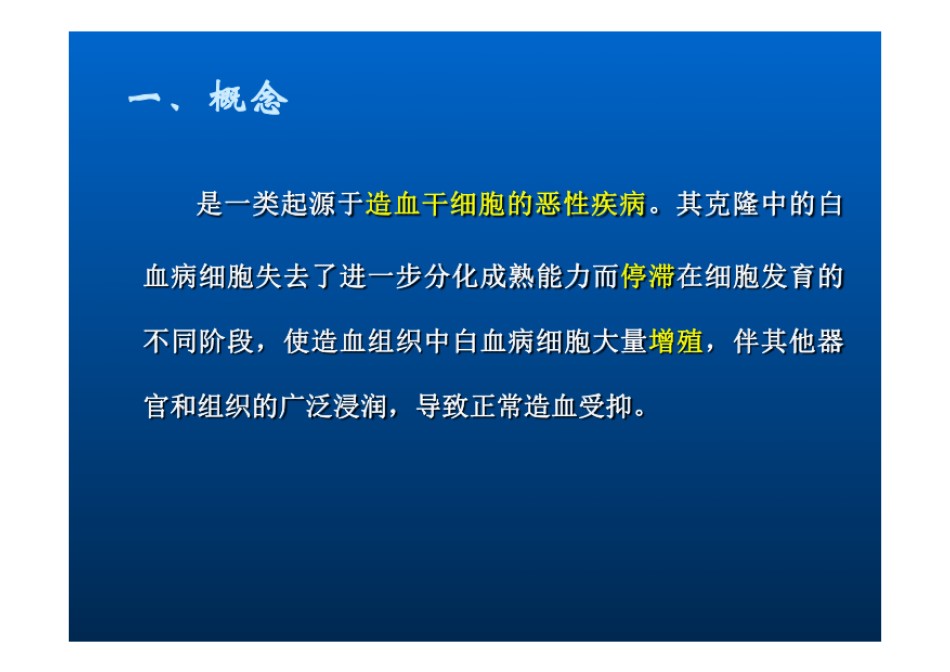 一、概念

是一类起源于造血干细胞的恶性疾病。其克隆中的白血病细胞失去了进一步分化成熟能力而停滞在细胞发育的不同阶段，使造血组织中白血病细胞大量增殖，伴其他器官和组织的广泛浸润，导致正常造血受抑。